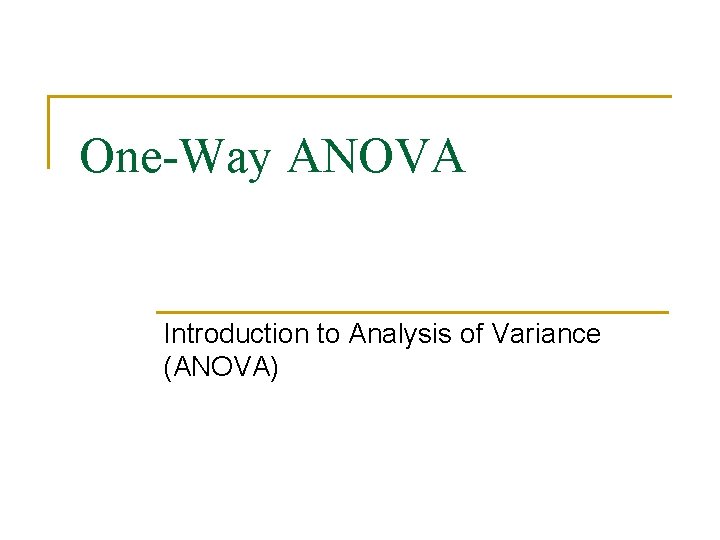 One-Way ANOVA

Introduction to Analysis of Variance (ANOVA)